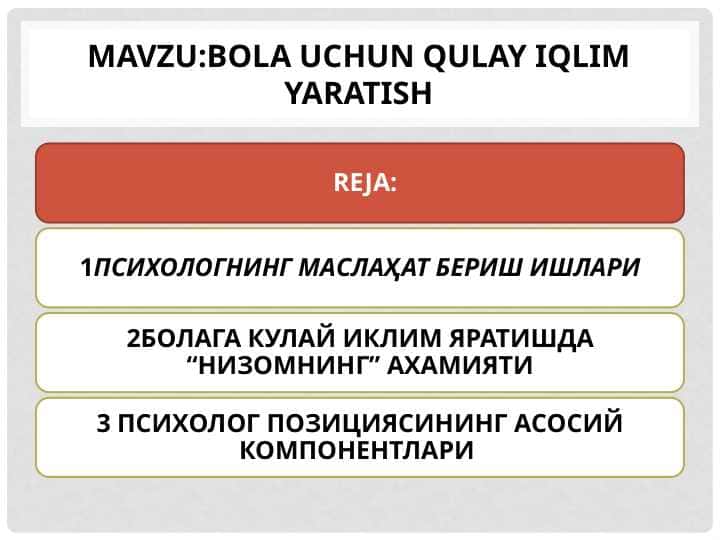 MAVZU:BOLA UCHUN QULAY IQLIM YARATISH

REJA:

1ПСИХОЛОГНИНГ МАСЛАҲАТ БЕРИШ ИШЛАРИ

2БОЛАГА КУЛАЙ ИКЛИМ ЯРАТИШДА “НИЗОМНИНГ” АХАМИЯТИ

3 ПСИХОЛОГ ПОЗИЦИЯСИНИНГ АСОСИЙ КОМПОНЕНТЛАРИ